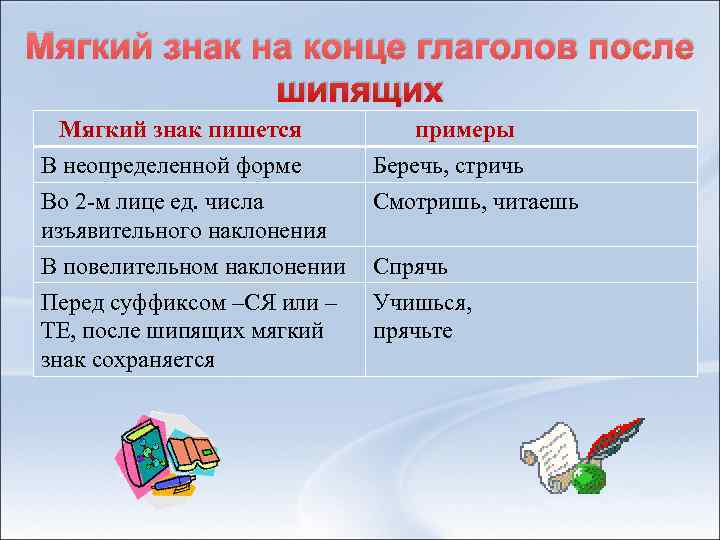 Мягкий знак на конце глаголов после шипящих

| Мягкий знак пишется | примеры |
|---|---|
| В неопределенной форме | Беречь, стричь |
| Во 2-м лице ед. числа изъявительного наклонения | Смотришь, читаешь |
| В повелительном наклонении | Спрячь |
| Перед суффиксом –СЯ или –ТЕ, после шипящих мягкий знак сохраняется | Учишься, прячьте |